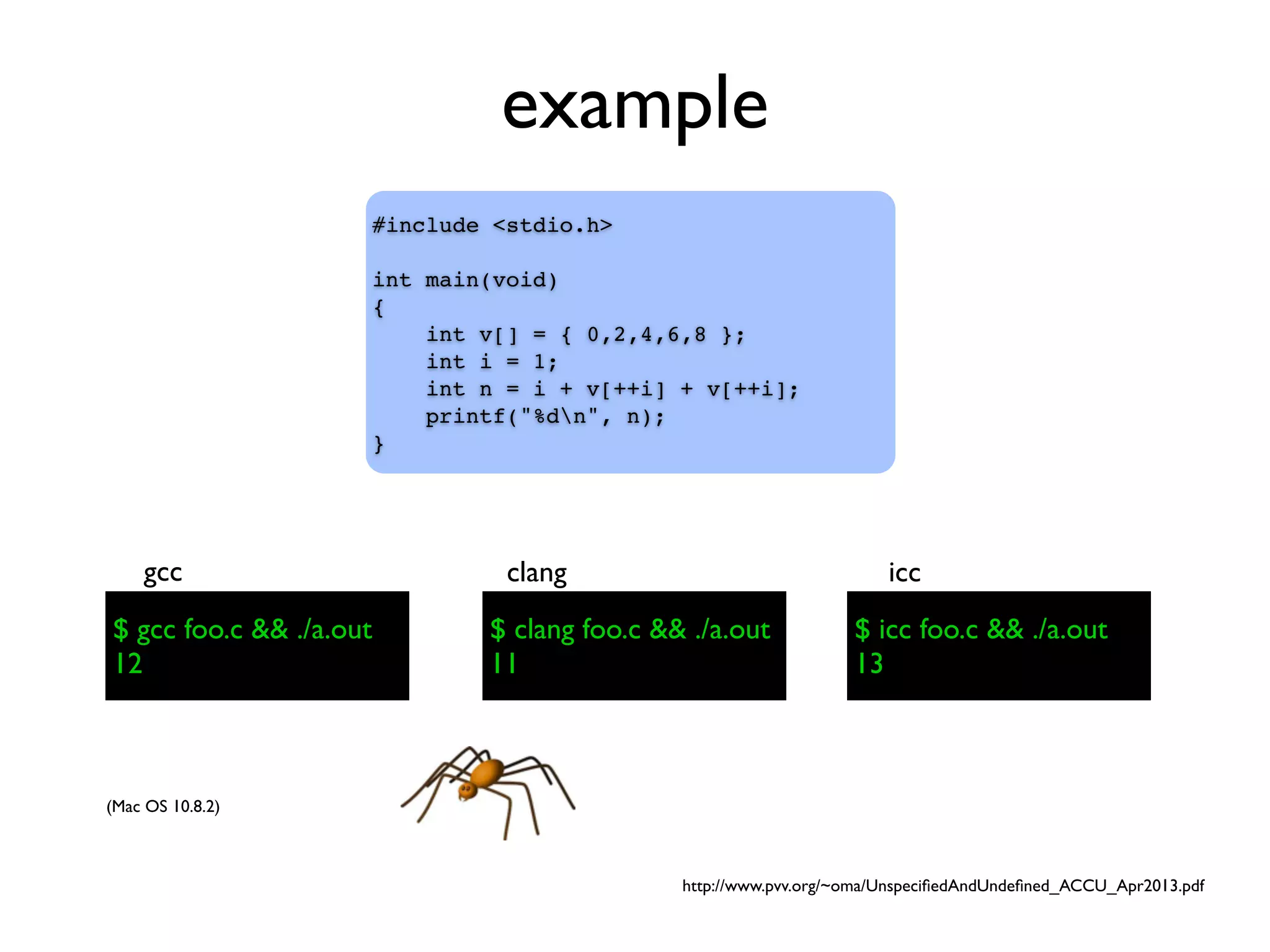 example

#include <stdio.h>

int main(void)
{
    int v[] = { 0,2,4,6,8 };
    int i = 1;
    int n = i + v[++i] + v[++i];
    printf("%d\n", n);
}

gcc

$ gcc foo.c && ./a.out
12

clang

$ clang foo.c && ./a.out
11

icc

$ icc foo.c && ./a.out
13

(Mac OS 10.8.2)

http://www.pvv.org/~oma/UnspecifiedAndUndefined_ACCU_Apr2013.pdf